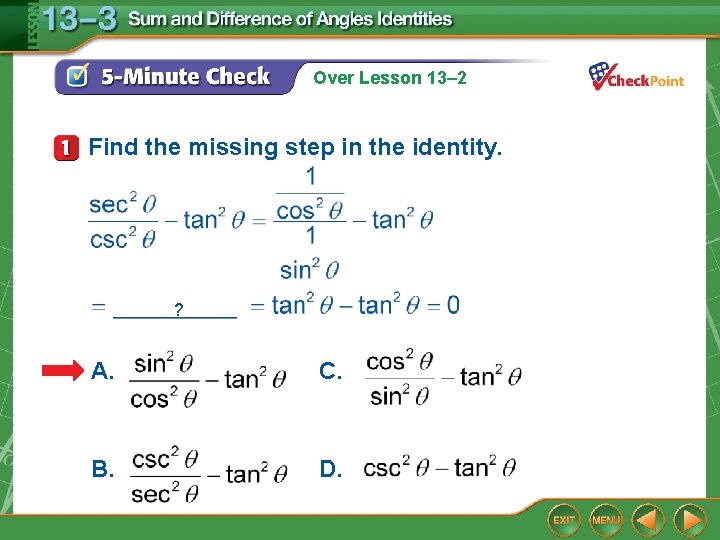 LESSON 13–3 Sum and Difference of Angles Identities

5-Minute Check Over Lesson 13–2

CheckPoint

1 Find the missing step in the identity.

$\frac{\sec^2\theta}{\csc^2\theta} - \tan^2\theta = \frac{\frac{1}{\cos^2\theta}}{\frac{1}{\sin^2\theta}} - \tan^2\theta$

$= \underline{\quad ? \quad} = \tan^2\theta - \tan^2\theta = 0$

A. $\frac{\sin^2\theta}{\cos^2\theta} - \tan^2\theta$

C. $\frac{\cos^2\theta}{\sin^2\theta} - \tan^2\theta$

B. $\frac{\csc^2\theta}{\sec^2\theta} - \tan^2\theta$

D. $\csc^2\theta - \tan^2\theta$

EXIT MENU